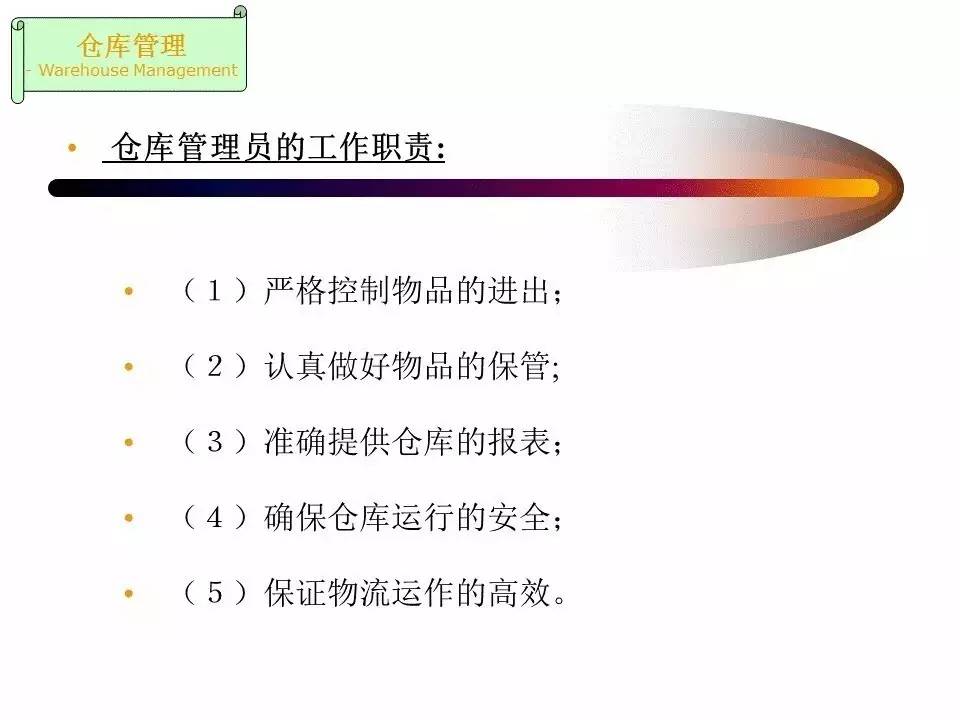 仓库管理
- Warehouse Management

• 仓库管理员的工作职责:

• （１）严格控制物品的进出；

• （２）认真做好物品的保管;

• （３）准确提供仓库的报表；

• （４）确保仓库运行的安全；

• （５）保证物流运作的高效。